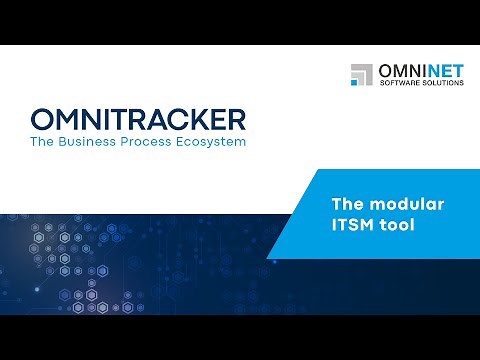 OMNINET
SOFTWARE SOLUTIONS

OMNITRACKER
The Business Process Ecosystem

The modular ITSM tool